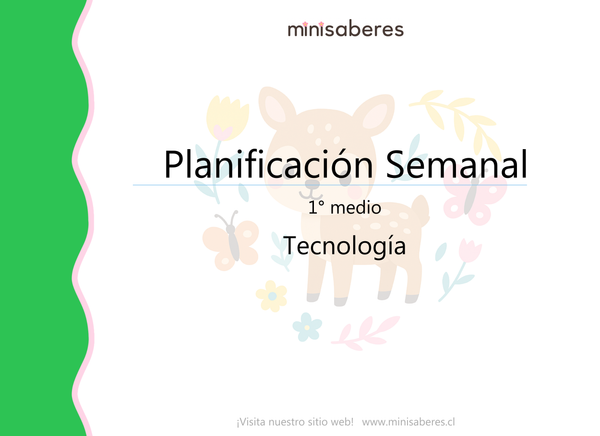 minisaberes

Planificación Semanal

1° medio

Tecnología

¡Visita nuestro sitio web! www.minisaberes.cl